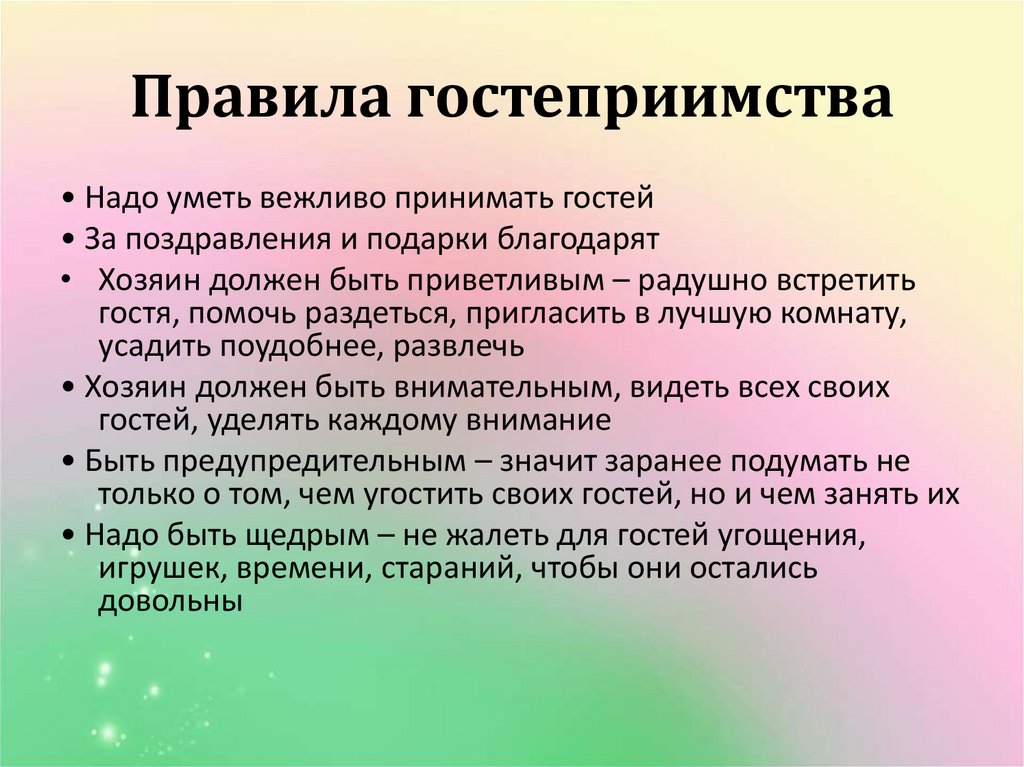 Правила гостеприимства

• Надо уметь вежливо принимать гостей

• За поздравления и подарки благодарят

• Хозяин должен быть приветливым – радушно встретить гостя, помочь раздеться, пригласить в лучшую комнату, усадить поудобнее, развлечь

• Хозяин должен быть внимательным, видеть всех своих гостей, уделять каждому внимание

• Быть предупредительным – значит заранее подумать не только о том, чем угостить своих гостей, но и чем занять их

• Надо быть щедрым – не жалеть для гостей угощения, игрушек, времени, стараний, чтобы они остались довольны